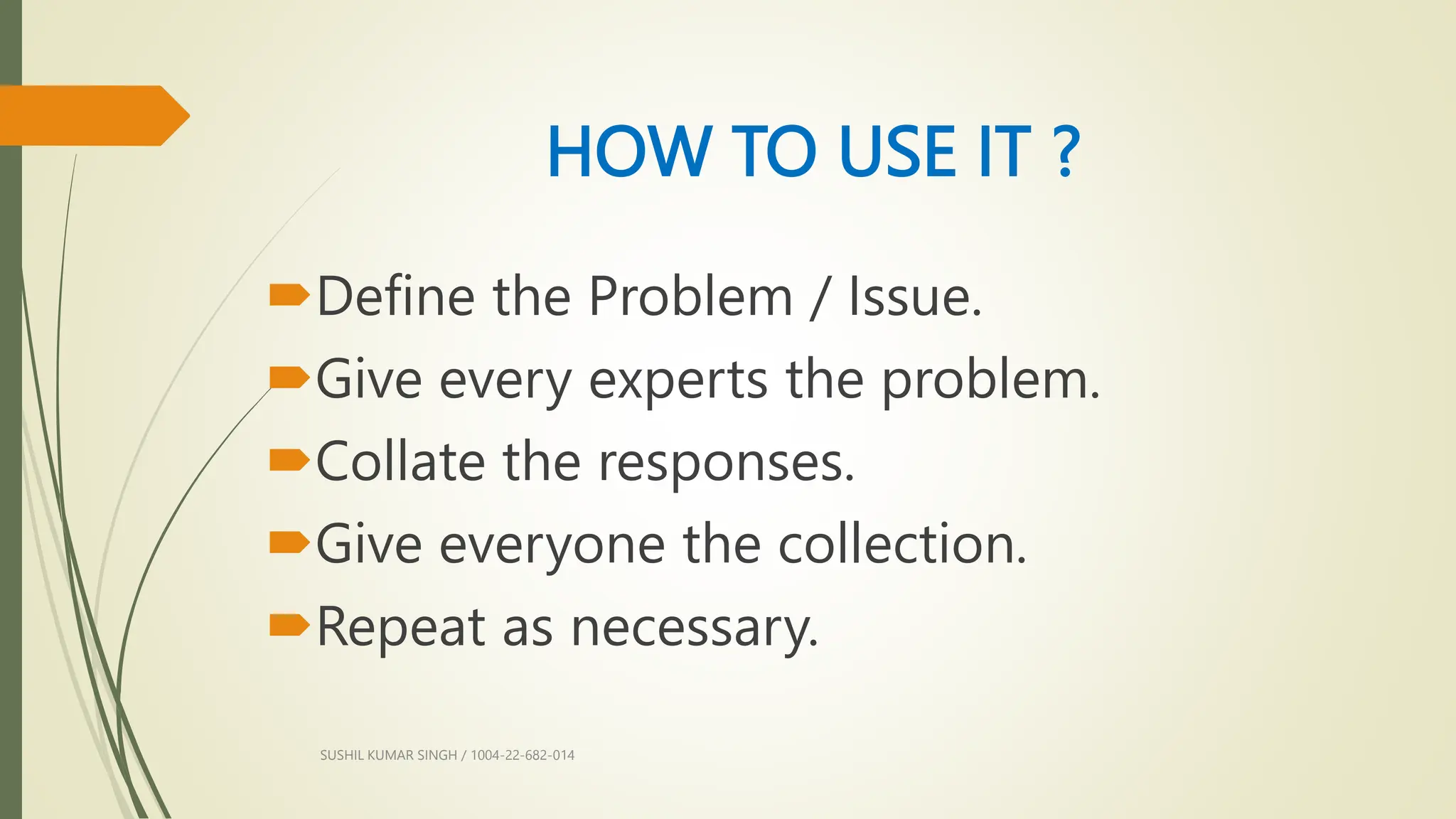 HOW TO USE IT ?

Define the Problem / Issue.

Give every experts the problem.

Collate the responses.

Give everyone the collection.

Repeat as necessary.

SUSHIL KUMAR SINGH / 1004-22-682-014